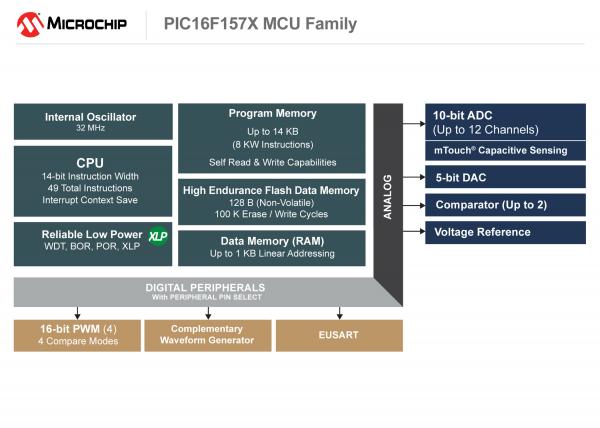 MICROCHIP

PIC16F157X MCU Family

Internal Oscillator
32 MHz

CPU
14-bit Instruction Width
49 Total Instructions
Interrupt Context Save

Reliable Low Power XLP
WDT, BOR, POR, XLP

Program Memory
Up to 14 KB
(8 KW Instructions)
Self Read & Write Capabilities

High Endurance Flash Data Memory
128 B (Non-Volatile)
100 K Erase / Write Cycles

Data Memory (RAM)
Up to 1 KB Linear Addressing

ANALOG

10-bit ADC
(Up to 12 Channels)

mTouch® Capacitive Sensing

5-bit DAC

Comparator (Up to 2)

Voltage Reference

DIGITAL PERIPHERALS
With PERIPHERAL PIN SELECT

16-bit PWM (4)
4 Compare Modes

Complementary
Waveform Generator

EUSART